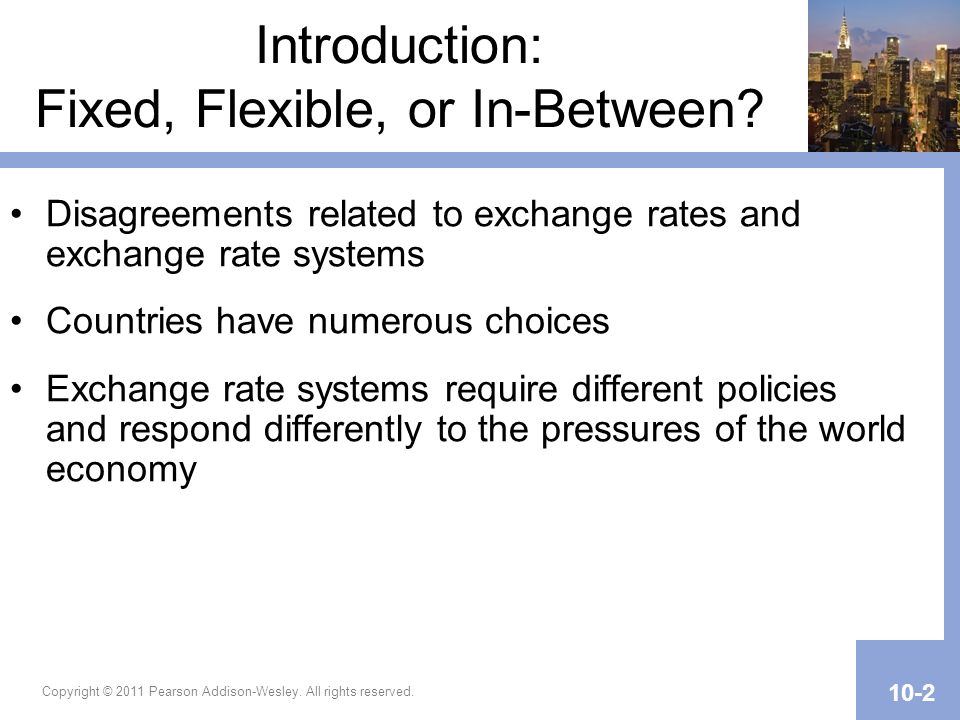 Introduction:
Fixed, Flexible, or In-Between?

• Disagreements related to exchange rates and exchange rate systems

• Countries have numerous choices

• Exchange rate systems require different policies and respond differently to the pressures of the world economy

Copyright © 2011 Pearson Addison-Wesley. All rights reserved.

10-2